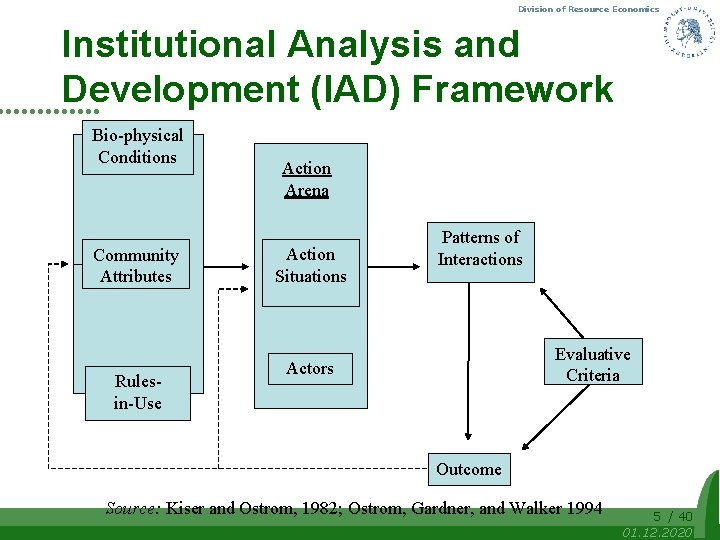 Division of Resource Economics

Institutional Analysis and Development (IAD) Framework

Bio-physical Conditions

Community Attributes

Rules-in-Use

Action Arena

Action Situations

Actors

Patterns of Interactions

Evaluative Criteria

Outcome

Source: Kiser and Ostrom, 1982; Ostrom, Gardner, and Walker 1994

5 / 40

01.12.2020